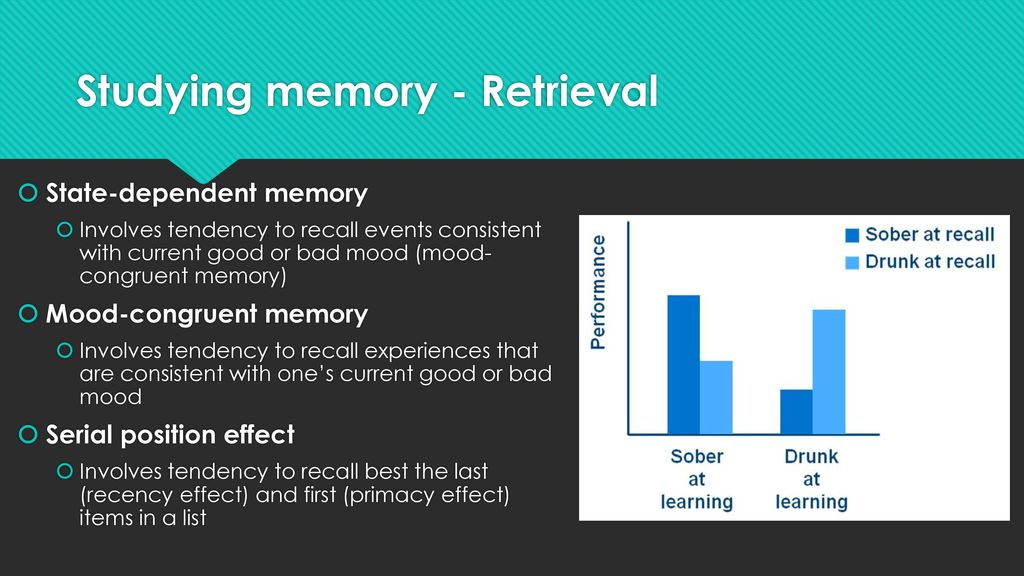 Studying memory - Retrieval

State-dependent memory

Involves tendency to recall events consistent with current good or bad mood (mood-congruent memory)

Mood-congruent memory

Involves tendency to recall experiences that are consistent with one's current good or bad mood

Serial position effect

Involves tendency to recall best the last (recency effect) and first (primacy effect) items in a list

Performance

Sober at recall

Drunk at recall

Sober at learning

Drunk at learning